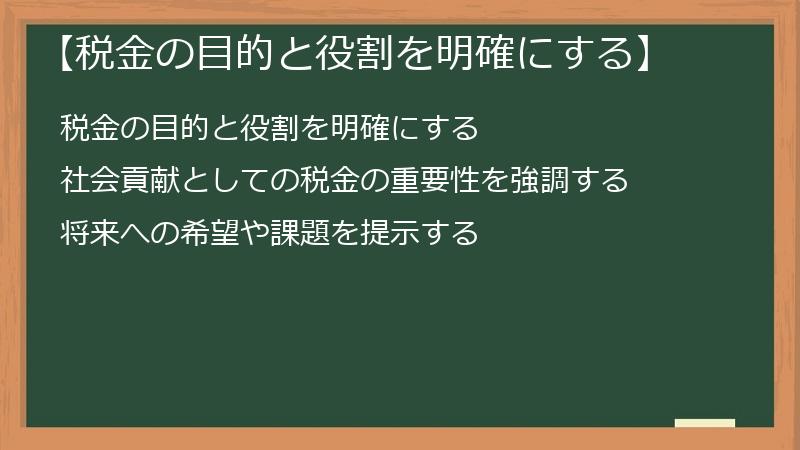 【税金の目的と役割を明確にする】

税金の目的と役割を明確にする

社会貢献としての税金の重要性を強調する

将来への希望や課題を提示する